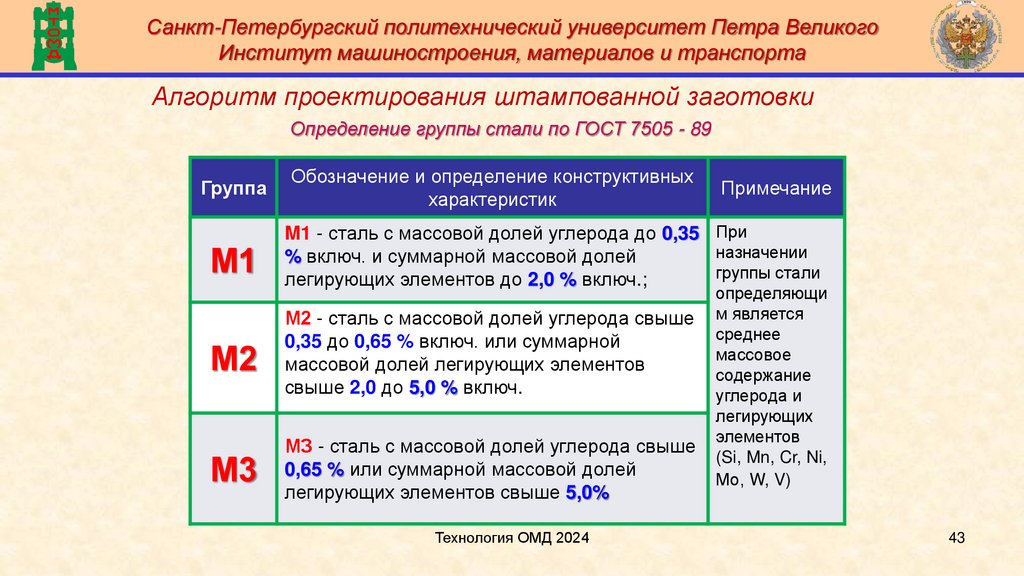 Санкт-Петербургский политехнический университет Петра Великого
Институт машиностроения, материалов и транспорта

Алгоритм проектирования штампованной заготовки

Определение группы стали по ГОСТ 7505 - 89

| Группа | Обозначение и определение конструктивных характеристик | Примечание |
|---|---|---|
| М1 | М1 - сталь с массовой долей углерода до 0,35 % включ. и суммарной массовой долей легирующих элементов до 2,0 % включ.; | При назначении группы стали определяющим является среднее массовое содержание углерода и легирующих элементов (Si, Mn, Cr, Ni, Mo, W, V) |
| М2 | М2 - сталь с массовой долей углерода свыше 0,35 до 0,65 % включ. или суммарной массовой долей легирующих элементов свыше 2,0 до 5,0 % включ. | |
| М3 | М3 - сталь с массовой долей углерода свыше 0,65 % или суммарной массовой долей легирующих элементов свыше 5,0% | |

Технология ОМД 2024

43